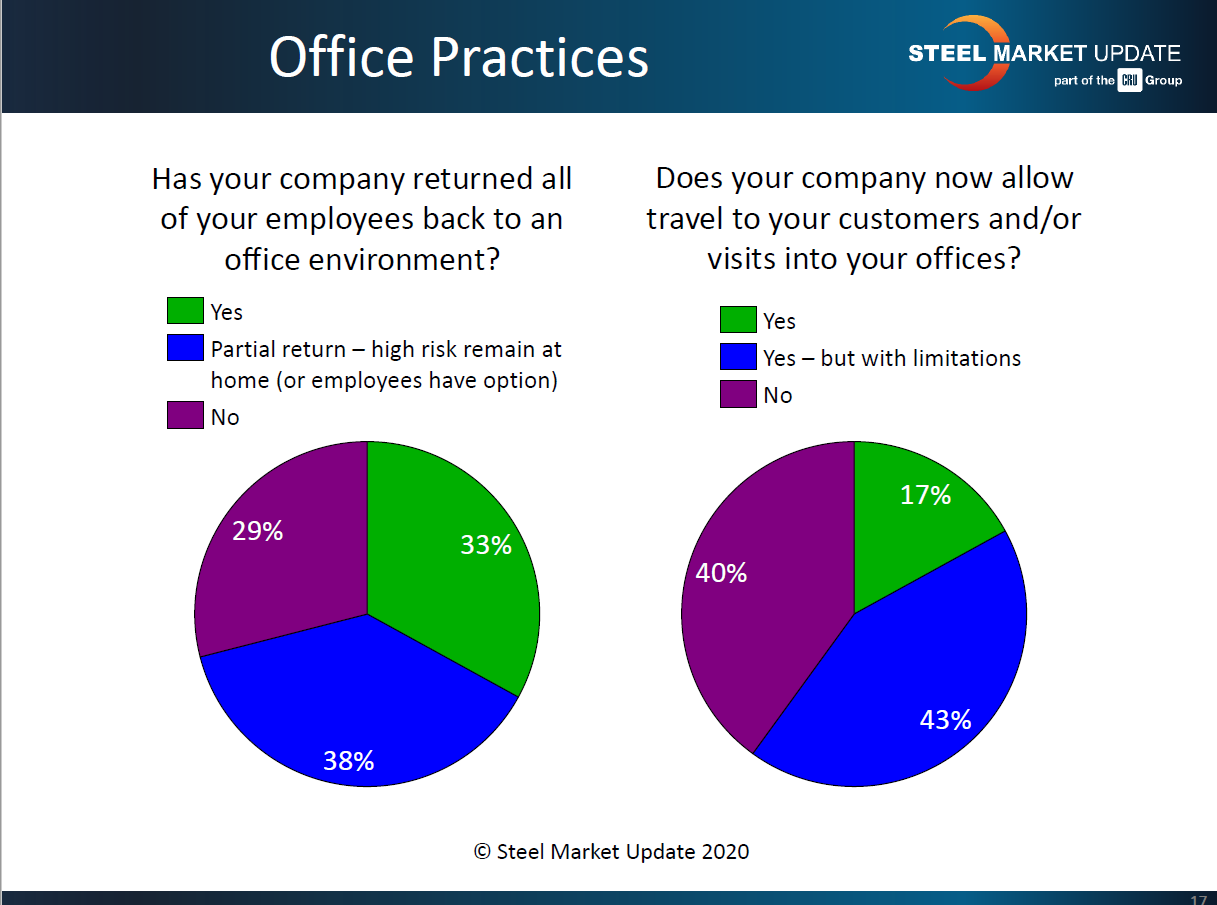 Office Practices

STEEL MARKET UPDATE
part of the CRU Group

Has your company returned all of your employees back to an office environment?

Yes
Partial return – high risk remain at home (or employees have option)
No

29%
33%
38%

Does your company now allow travel to your customers and/or visits into your offices?

Yes
Yes – but with limitations
No

17%
40%
43%

© Steel Market Update 2020

17